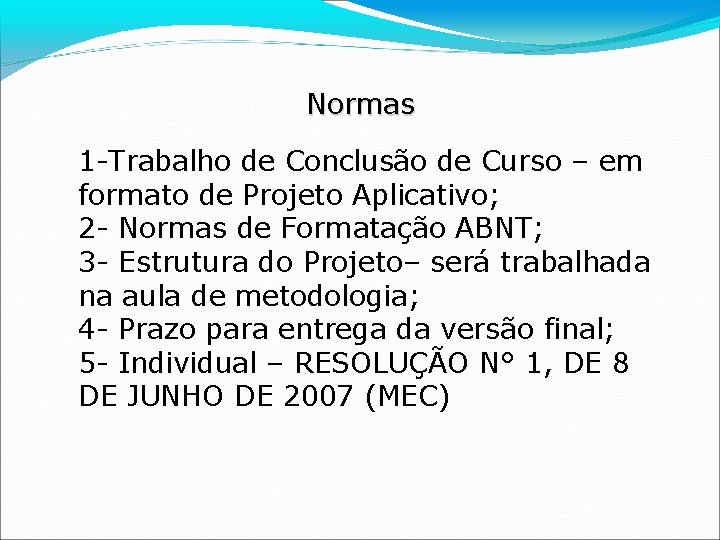 Normas

1-Trabalho de Conclusão de Curso – em formato de Projeto Aplicativo;
2- Normas de Formatação ABNT;
3- Estrutura do Projeto– será trabalhada na aula de metodologia;
4- Prazo para entrega da versão final;
5- Individual – RESOLUÇÃO N° 1, DE 8 DE JUNHO DE 2007 (MEC)